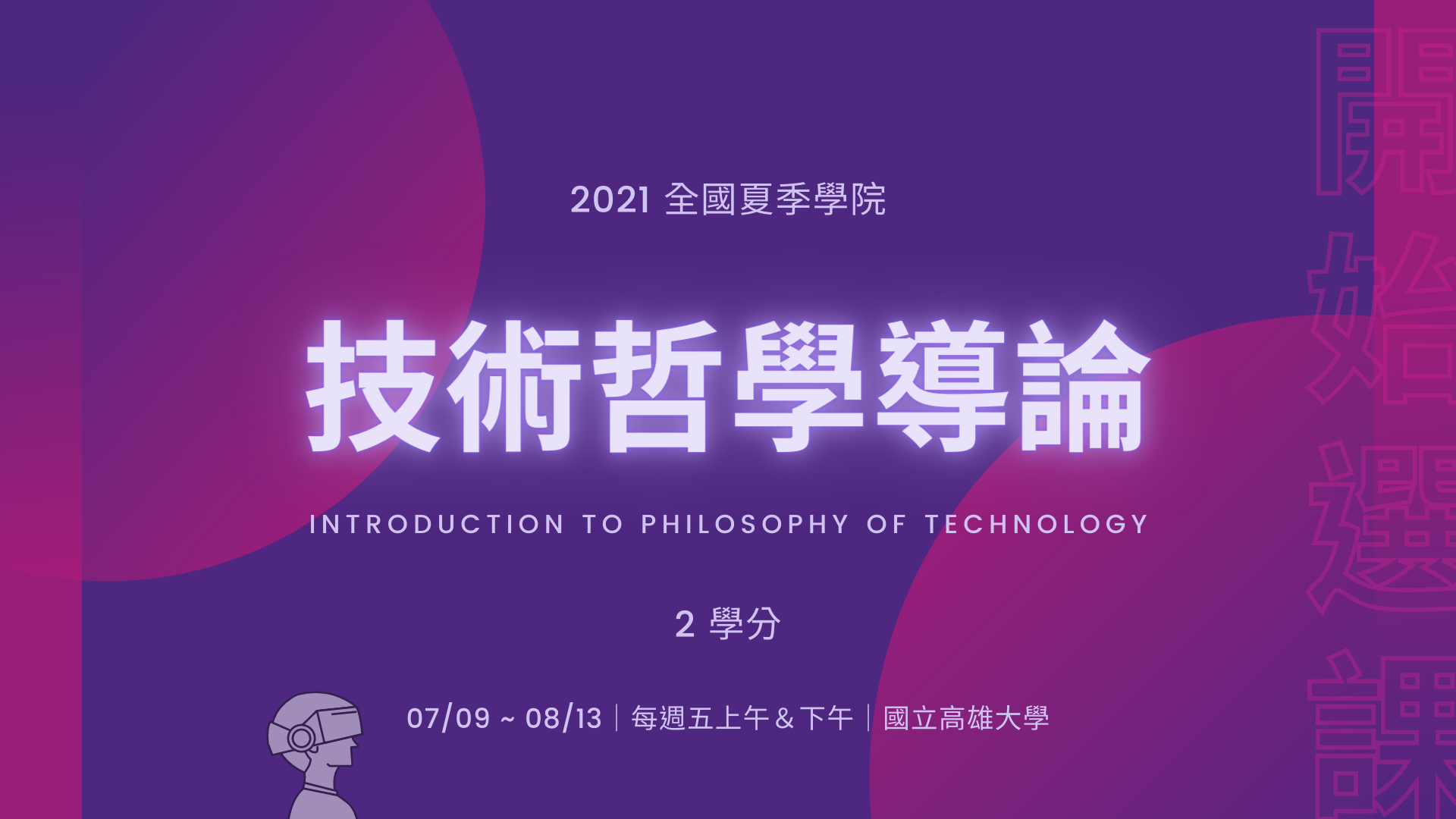 2021 全國夏季學院

技術哲學導論

INTRODUCTION TO PHILOSOPHY OF TECHNOLOGY

2 學分

07/09 ~ 08/13 | 每週五上午＆下午 | 國立高雄大學

開始選課